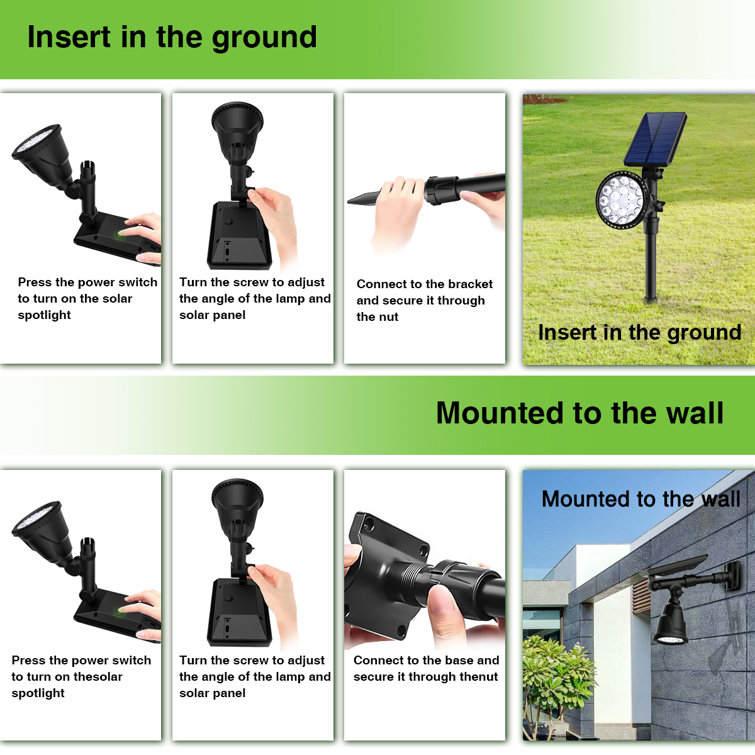 Insert in the ground

Press the power switch to turn on the solar spotlight

Turn the screw to adjust the angle of the lamp and solar panel

Connect to the bracket and secure it through the nut

Insert in the ground

Mounted to the wall

Press the power switch to turn on thesolar spotlight

Turn the screw to adjust the angle of the lamp and solar panel

Connect to the base and secure it through thenut

Mounted to the wall